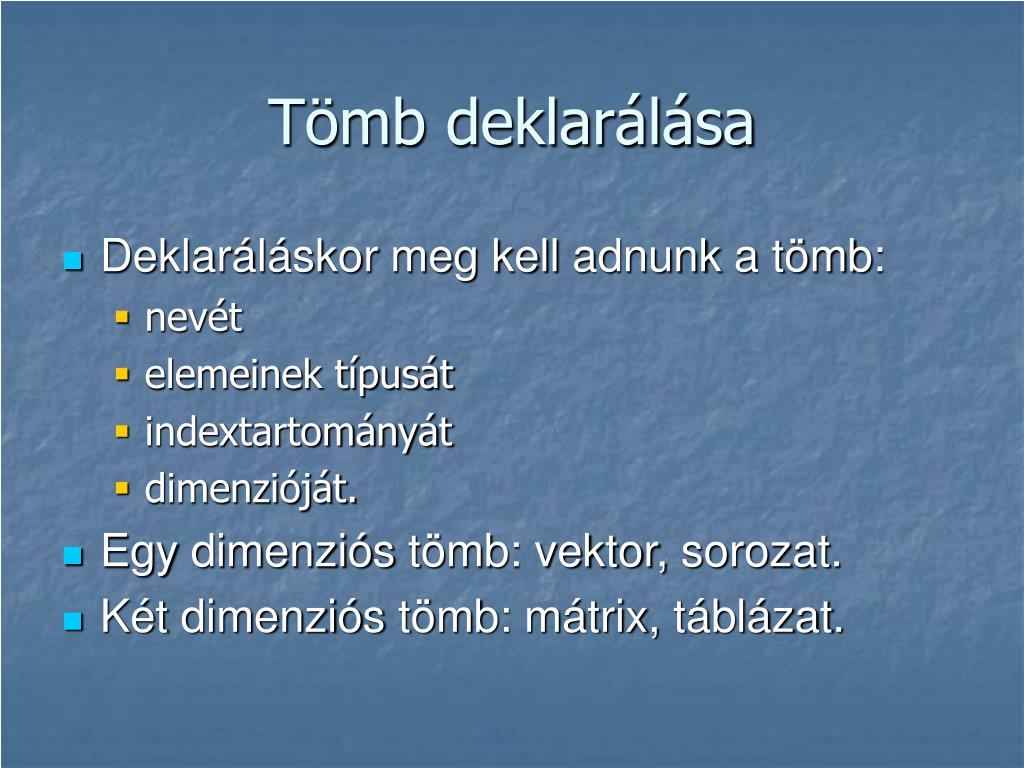 Tömb deklarálása

Deklaráláskor meg kell adnunk a tömb:
nevét
elemeinek típusát
indextartományát
dimenzióját.

Egy dimenziós tömb: vektor, sorozat.

Két dimenziós tömb: mátrix, táblázat.